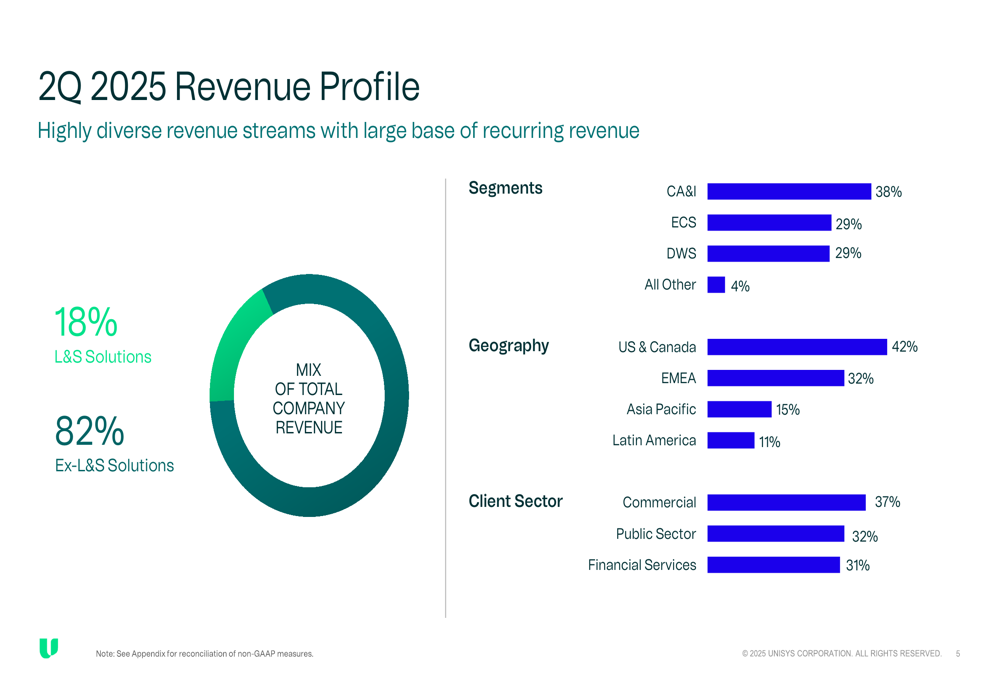 2Q 2025 Revenue Profile

Highly diverse revenue streams with large base of recurring revenue

18%
L&S Solutions

82%
Ex-L&S Solutions

MIX OF TOTAL COMPANY REVENUE

Segments

CA&I 38%
ECS 29%
DWS 29%
All Other 4%

Geography

US & Canada 42%
EMEA 32%
Asia Pacific 15%
Latin America 11%

Client Sector

Commercial 37%
Public Sector 32%
Financial Services 31%

Note: See Appendix for reconciliation of non-GAAP measures.

© 2025 UNISYS CORPORATION. ALL RIGHTS RESERVED. 5